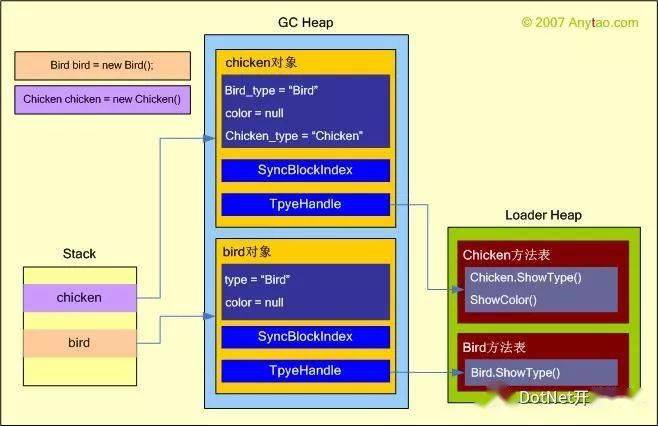 GC Heap

© 2007 Anytao.com

Bird bird = new Bird();

Chicken chicken = new Chicken()

chicken对象

Bird_type = "Bird"

color = null

Chicken_type = "Chicken"

SyncBlockIndex

TpyeHandle

Stack

chicken

bird

bird对象

type = "Bird"

color = null

SyncBlockIndex

TpyeHandle

Loader Heap

Chicken方法表

Chicken.ShowType()

ShowColor()

Bird方法表

Bird.ShowType()

DotNet开